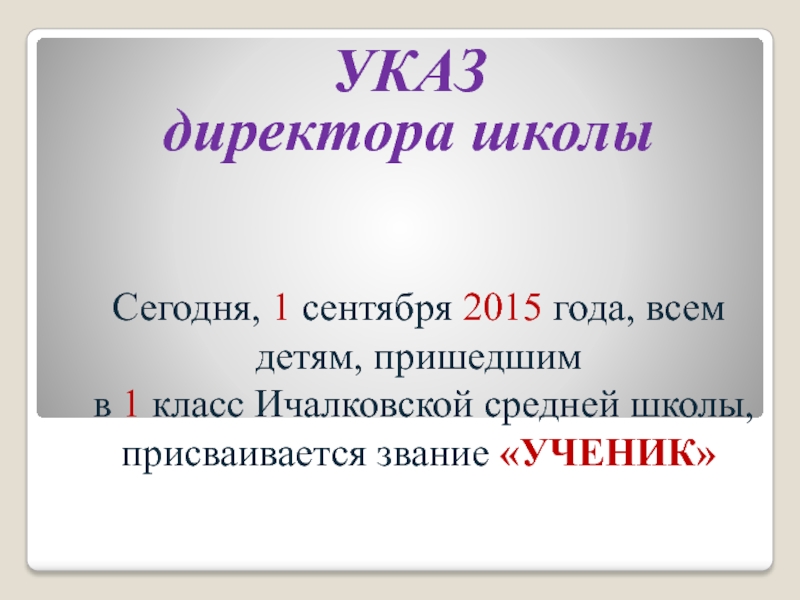 УКАЗ
директора школы

Сегодня, 1 сентября 2015 года, всем детям, пришедшим в 1 класс Ичалковской средней школы, присваивается звание «УЧЕНИК»